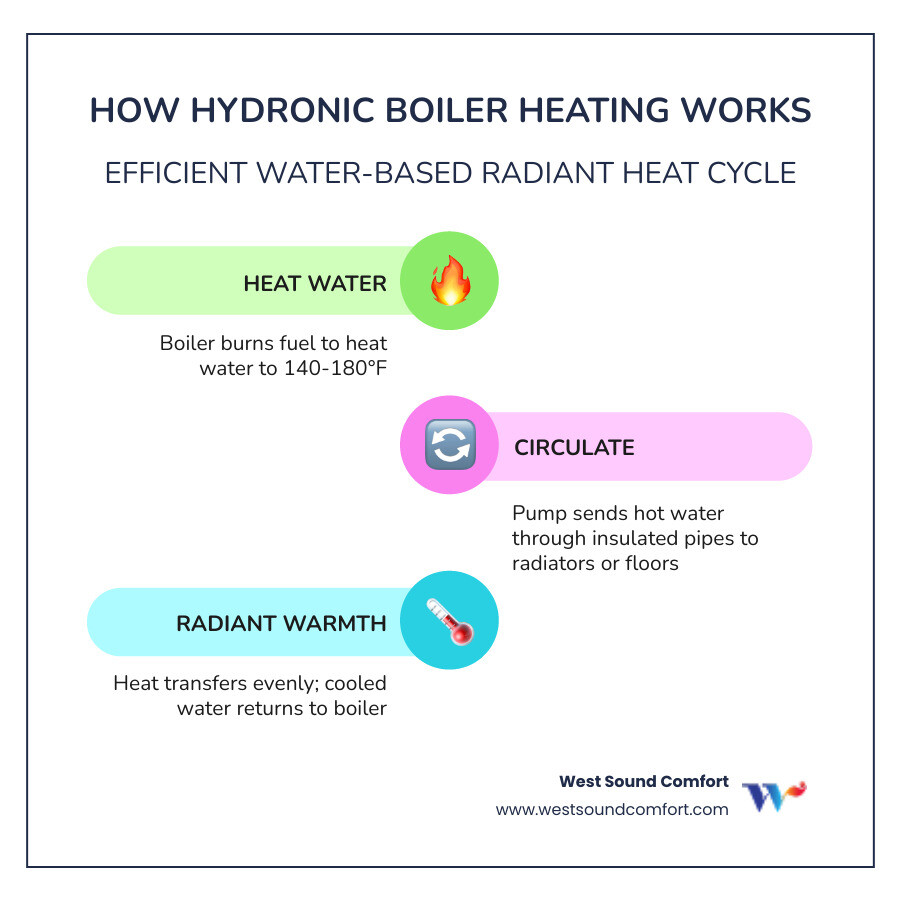 HOW HYDRONIC BOILER HEATING WORKS

EFFICIENT WATER-BASED RADIANT HEAT CYCLE

HEAT WATER

Boiler burns fuel to heat water to 140-180°F

CIRCULATE

Pump sends hot water through insulated pipes to radiators or floors

RADIANT WARMTH

Heat transfers evenly; cooled water returns to boiler

West Sound Comfort
www.westsoundcomfort.com